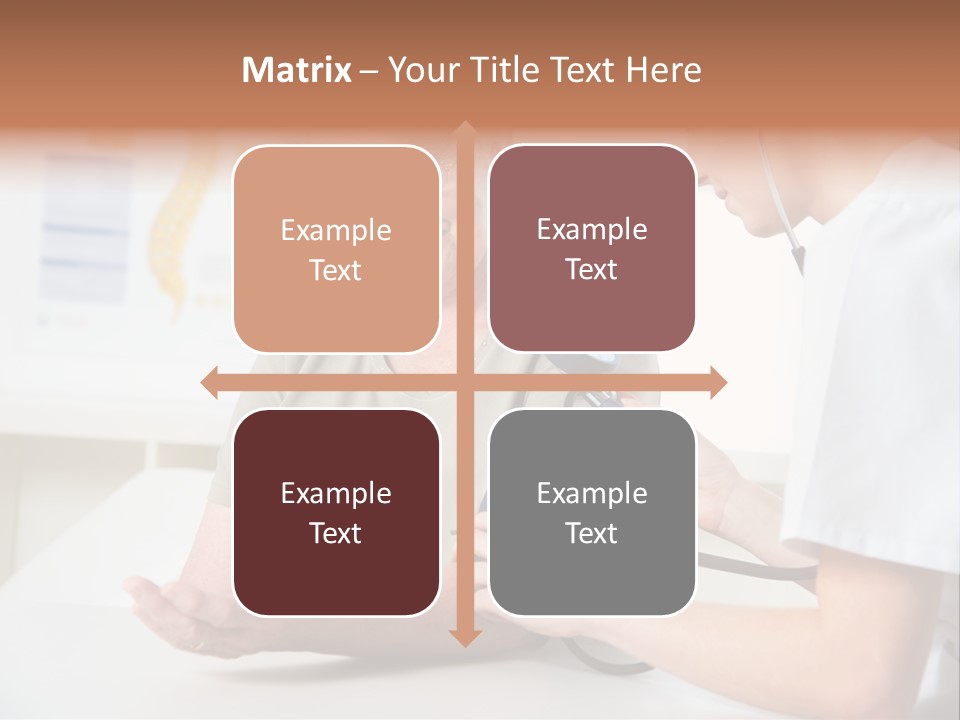 Matrix – Your Title Text Here

Example Text

Example Text

Example Text

Example Text